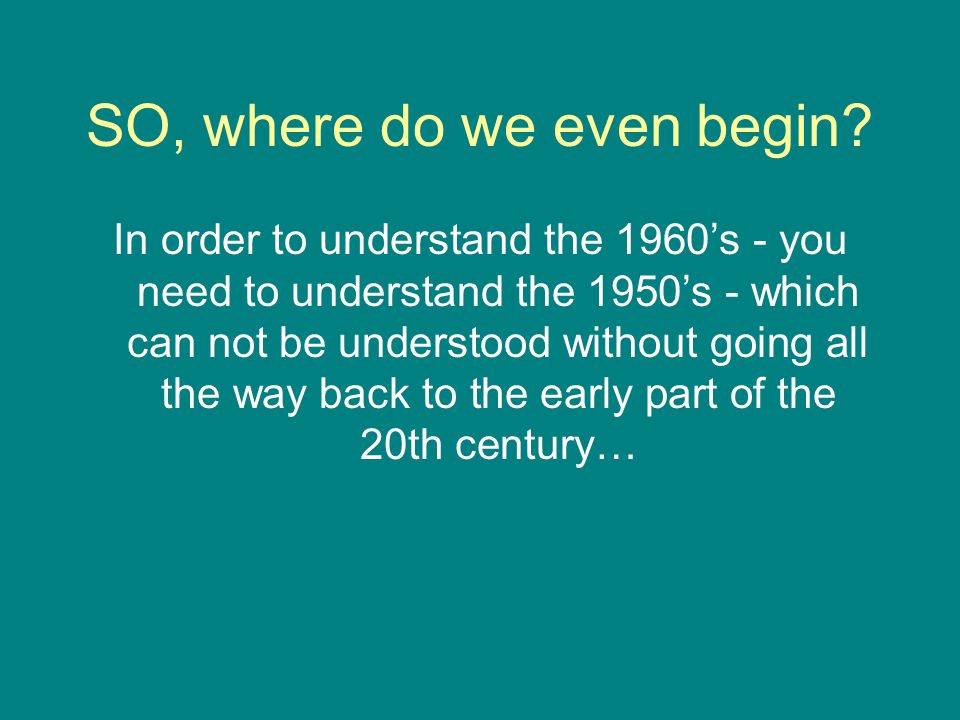 SO, where do we even begin?

In order to understand the 1960’s - you need to understand the 1950’s - which can not be understood without going all the way back to the early part of the 20th century…